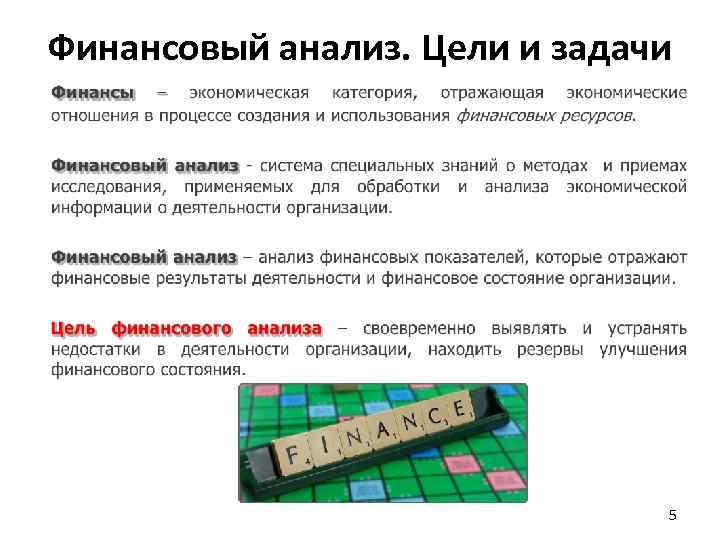 Финансовый анализ. Цели и задачи

Финансы – экономическая категория, отражающая экономические отношения в процессе создания и использования финансовых ресурсов.

Финансовый анализ - система специальных знаний о методах и приемах исследования, применяемых для обработки и анализа экономической информации о деятельности организации.

Финансовый анализ – анализ финансовых показателей, которые отражают финансовые результаты деятельности и финансовое состояние организации.

Цель финансового анализа – своевременно выявлять и устранять недостатки в деятельности организации, находить резервы улучшения финансового состояния.

FINANCE

5